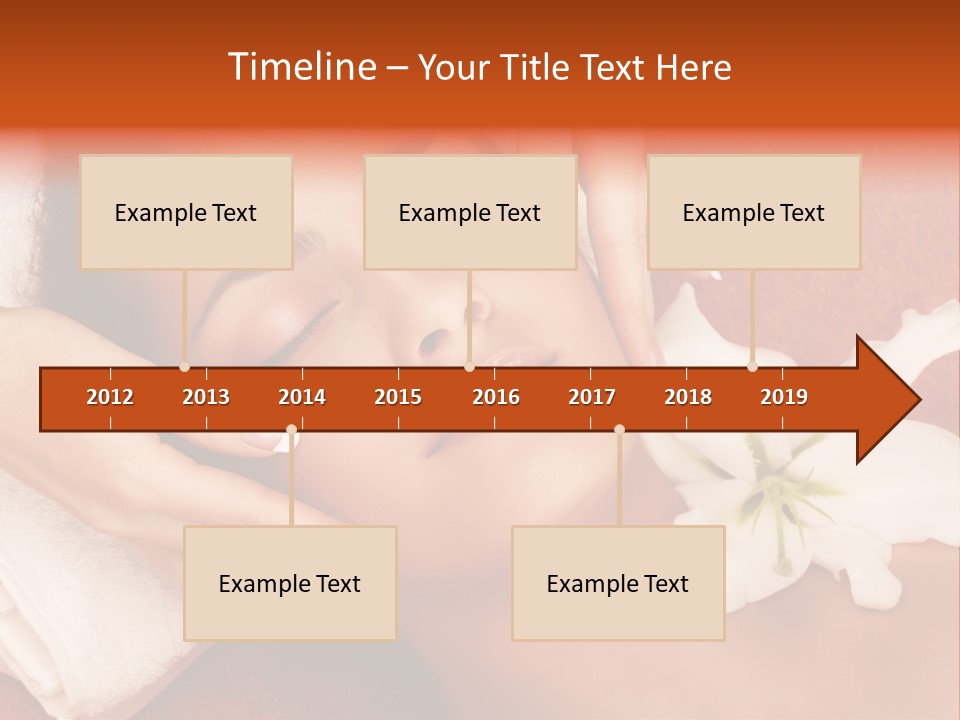 Timeline – Your Title Text Here

Example Text

Example Text

Example Text

2012 2013 2014 2015 2016 2017 2018 2019

Example Text

Example Text